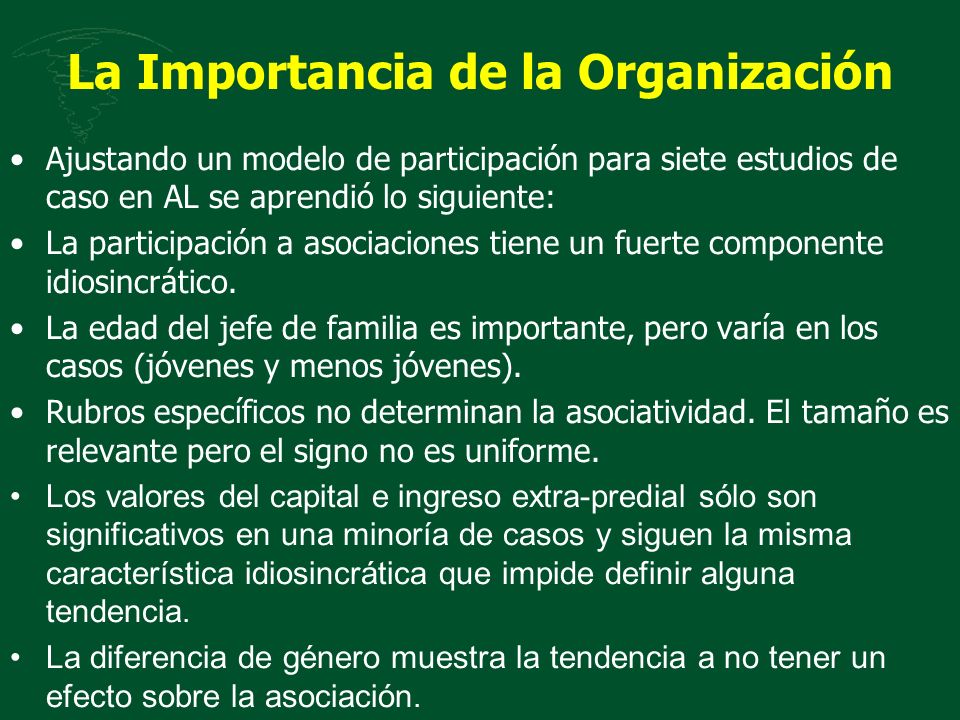 La Importancia de la Organización

• Ajustando un modelo de participación para siete estudios de caso en AL se aprendió lo siguiente:

• La participación a asociaciones tiene un fuerte componente idiosincrático.

• La edad del jefe de familia es importante, pero varía en los casos (jóvenes y menos jóvenes).

• Rubros específicos no determinan la asociatividad. El tamaño es relevante pero el signo no es uniforme.

• Los valores del capital e ingreso extra-predial sólo son significativos en una minoría de casos y siguen la misma característica idiosincrática que impide definir alguna tendencia.

• La diferencia de género muestra la tendencia a no tener un efecto sobre la asociación.